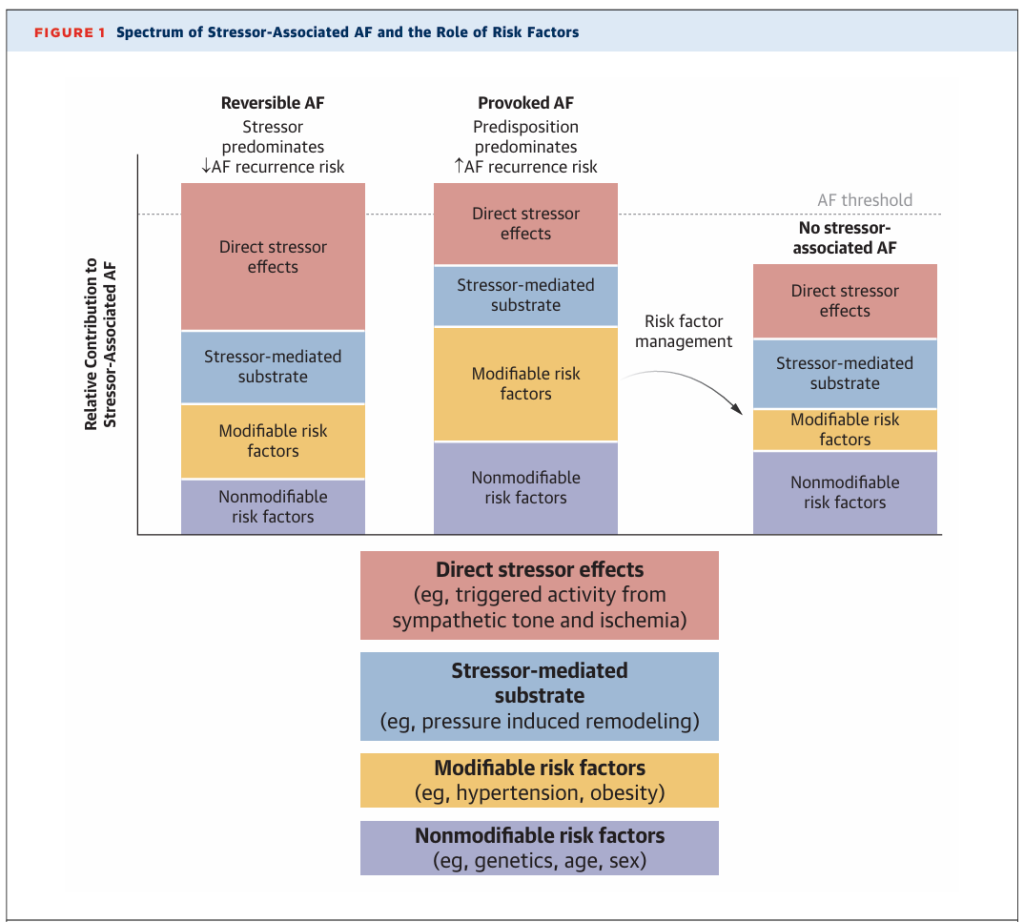 FIGURE 1 Spectrum of Stressor-Associated AF and the Role of Risk Factors

Relative Contribution to Stressor-Associated AF

Reversible AF
Stressor predominates
↓AF recurrence risk

Direct stressor effects

Stressor-mediated substrate

Modifiable risk factors

Nonmodifiable risk factors

Provoked AF
Predisposition predominates
↑AF recurrence risk

Direct stressor effects

Stressor-mediated substrate

Modifiable risk factors

Nonmodifiable risk factors

Risk factor management

AF threshold

No stressor-associated AF

Direct stressor effects

Stressor-mediated substrate

Modifiable risk factors

Nonmodifiable risk factors

Direct stressor effects
(eg, triggered activity from sympathetic tone and ischemia)

Stressor-mediated substrate
(eg, pressure induced remodeling)

Modifiable risk factors
(eg, hypertension, obesity)

Nonmodifiable risk factors
(eg, genetics, age, sex)